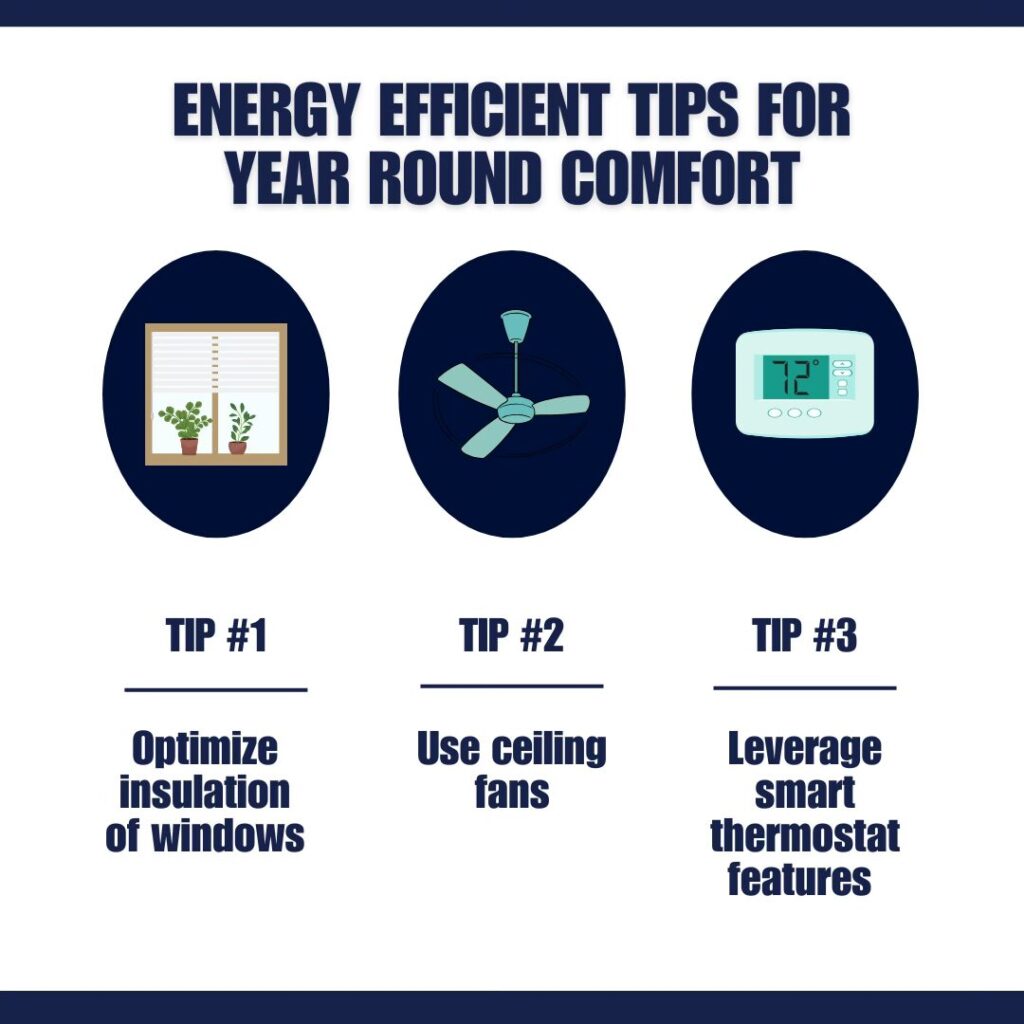 ENERGY EFFICIENT TIPS FOR YEAR ROUND COMFORT

72°

TIP #1

Optimize insulation of windows

TIP #2

Use ceiling fans

TIP #3

Leverage smart thermostat features